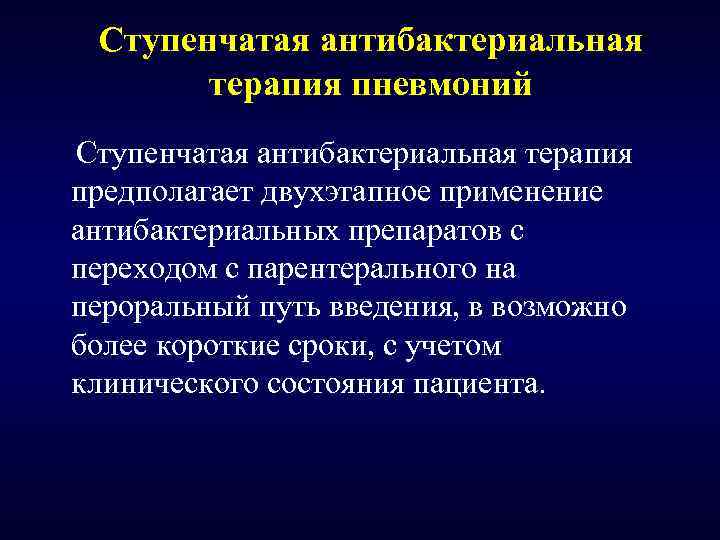 Ступенчатая антибактериальная терапия пневмоний

Ступенчатая антибактериальная терапия предполагает двухэтапное применение антибактериальных препаратов с переходом с парентерального на пероральный путь введения, в возможно более короткие сроки, с учетом клинического состояния пациента.